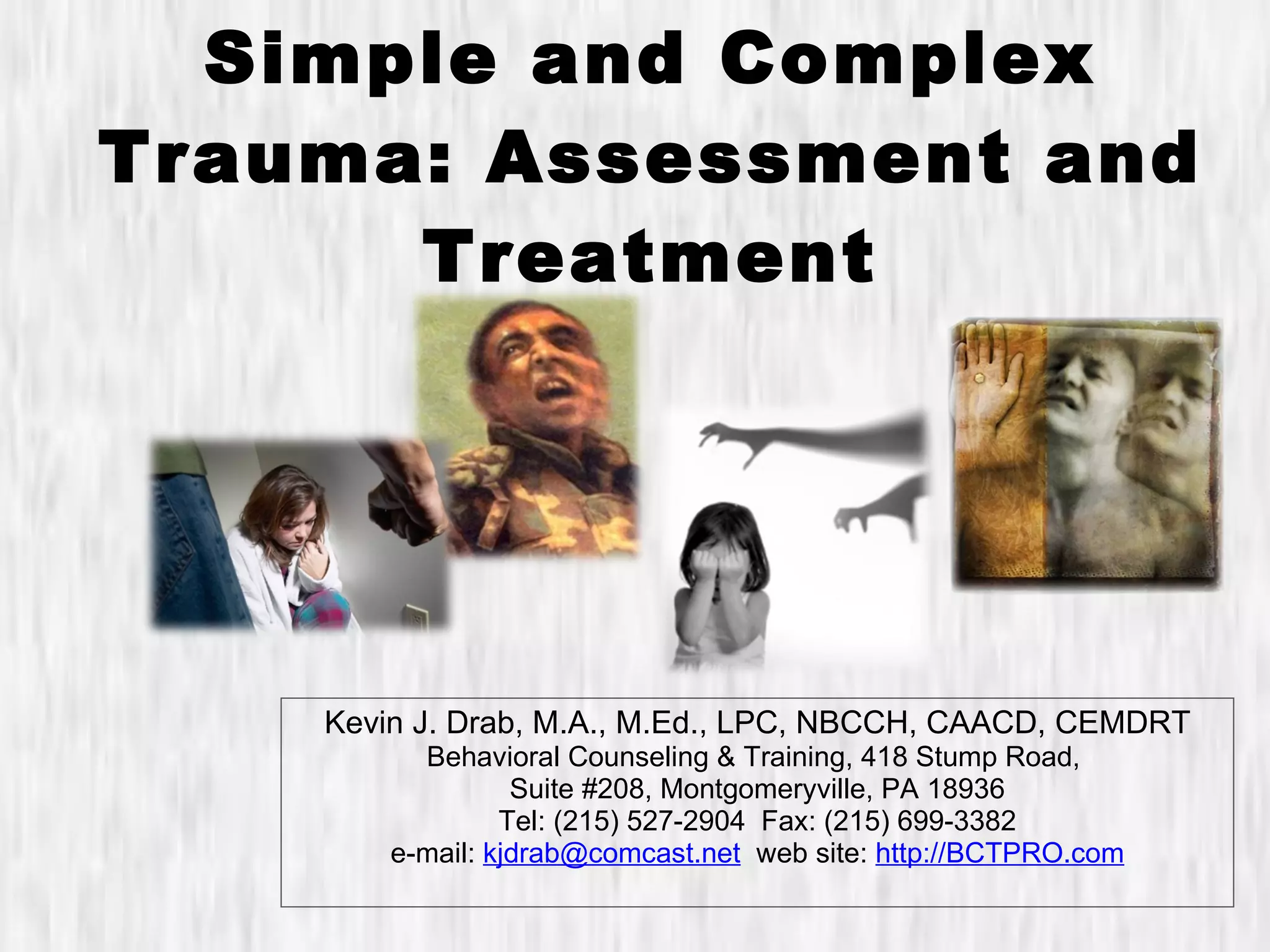 Simple and Complex Trauma: Assessment and Treatment

Kevin J. Drab, M.A., M.Ed., LPC, NBCCH, CAACD, CEMDRT
Behavioral Counseling & Training, 418 Stump Road, Suite #208, Montgomeryville, PA 18936
Tel: (215) 527-2904 Fax: (215) 699-3382
e-mail: kjdrab@comcast.net web site: http://BCTPRO.com